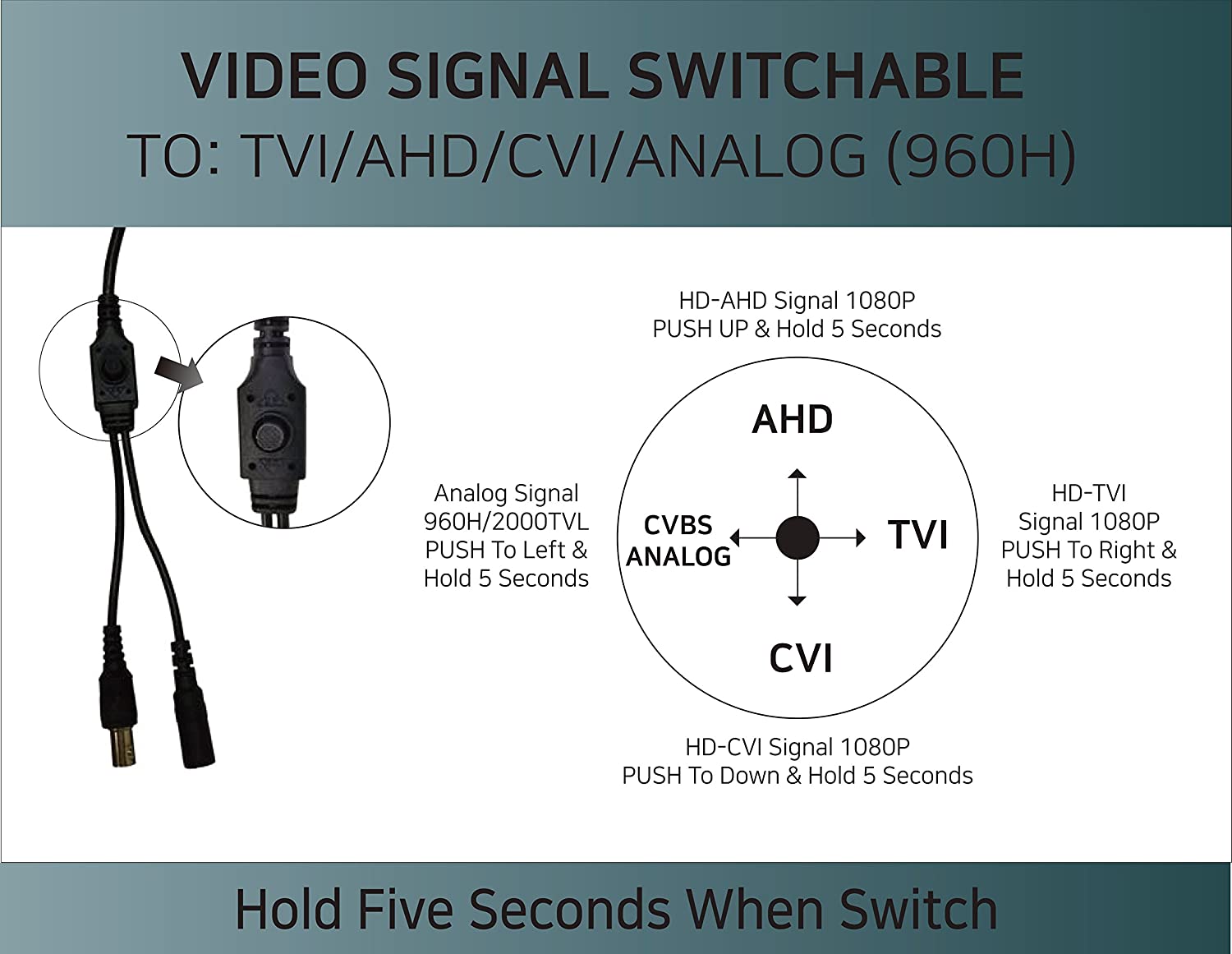 VIDEO SIGNAL SWITCHABLE
TO: TVI/AHD/CVI/ANALOG (960H)

HD-AHD Signal 1080P
PUSH UP & Hold 5 Seconds

AHD

Analog Signal
960H/2000TVL
PUSH To Left &
Hold 5 Seconds

CVBS
ANALOG

TVI

HD-TVI
Signal 1080P
PUSH To Right &
Hold 5 Seconds

CVI

HD-CVI Signal 1080P
PUSH To Down & Hold 5 Seconds

Hold Five Seconds When Switch